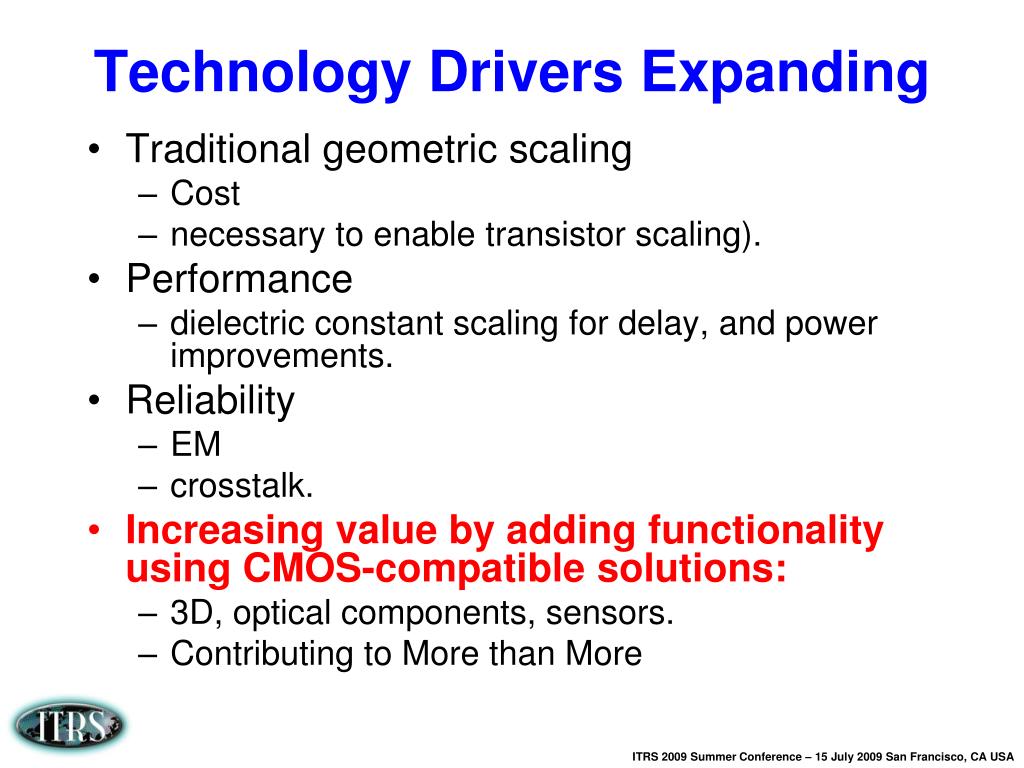 Technology Drivers Expanding

• Traditional geometric scaling
  – Cost
  – necessary to enable transistor scaling).
• Performance
  – dielectric constant scaling for delay, and power improvements.
• Reliability
  – EM
  – crosstalk.
• Increasing value by adding functionality using CMOS-compatible solutions:
  – 3D, optical components, sensors.
  – Contributing to More than More

ITRS

ITRS 2009 Summer Conference – 15 July 2009 San Francisco, CA USA